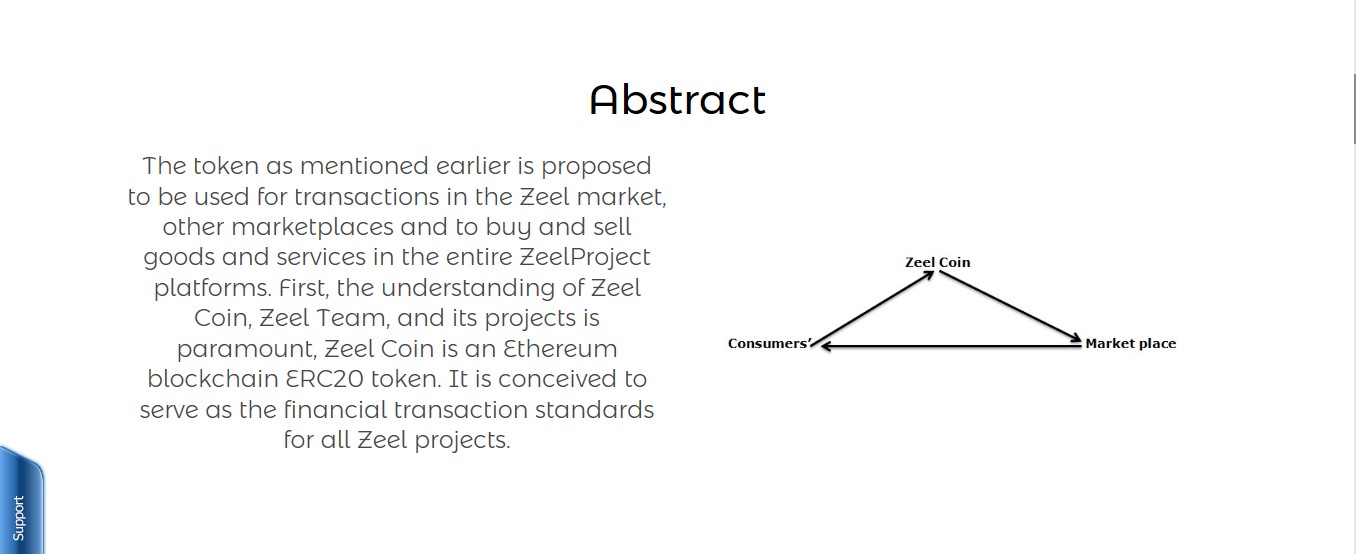 Abstract

The token as mentioned earlier is proposed to be used for transactions in the Zeel market, other marketplaces and to buy and sell goods and services in the entire ZeelProject platforms. First, the understanding of Zeel Coin, Zeel Team, and its projects is paramount, Zeel Coin is an Ethereum blockchain ERC20 token. It is conceived to serve as the financial transaction standards for all Zeel projects.

Zeel Coin

Consumers'

Market place

Support